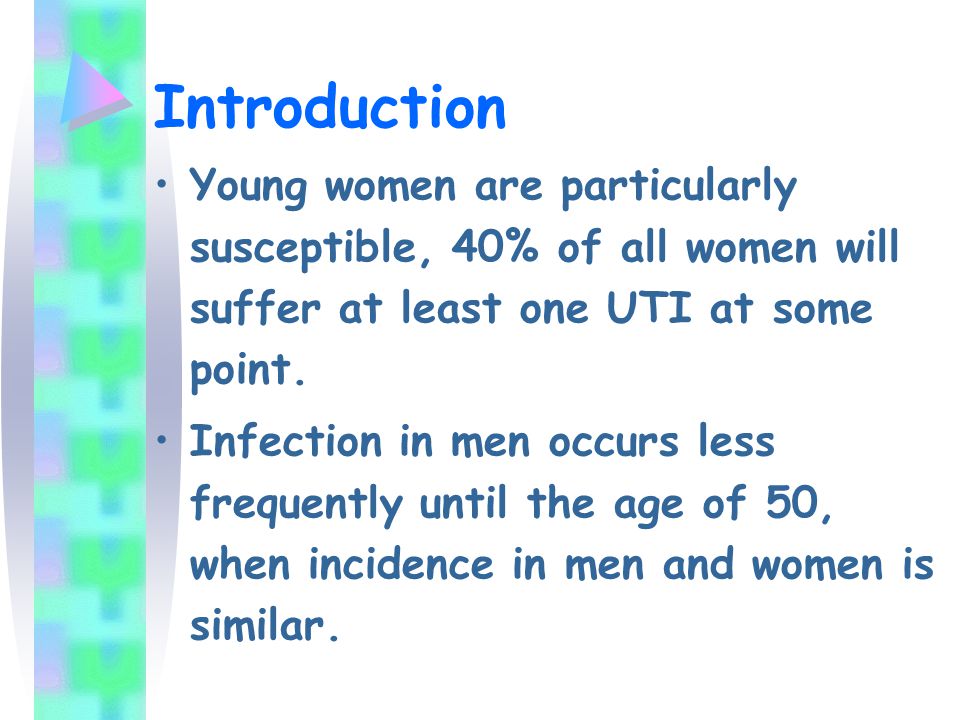 Introduction

• Young women are particularly susceptible, 40% of all women will suffer at least one UTI at some point.

• Infection in men occurs less frequently until the age of 50, when incidence in men and women is similar.